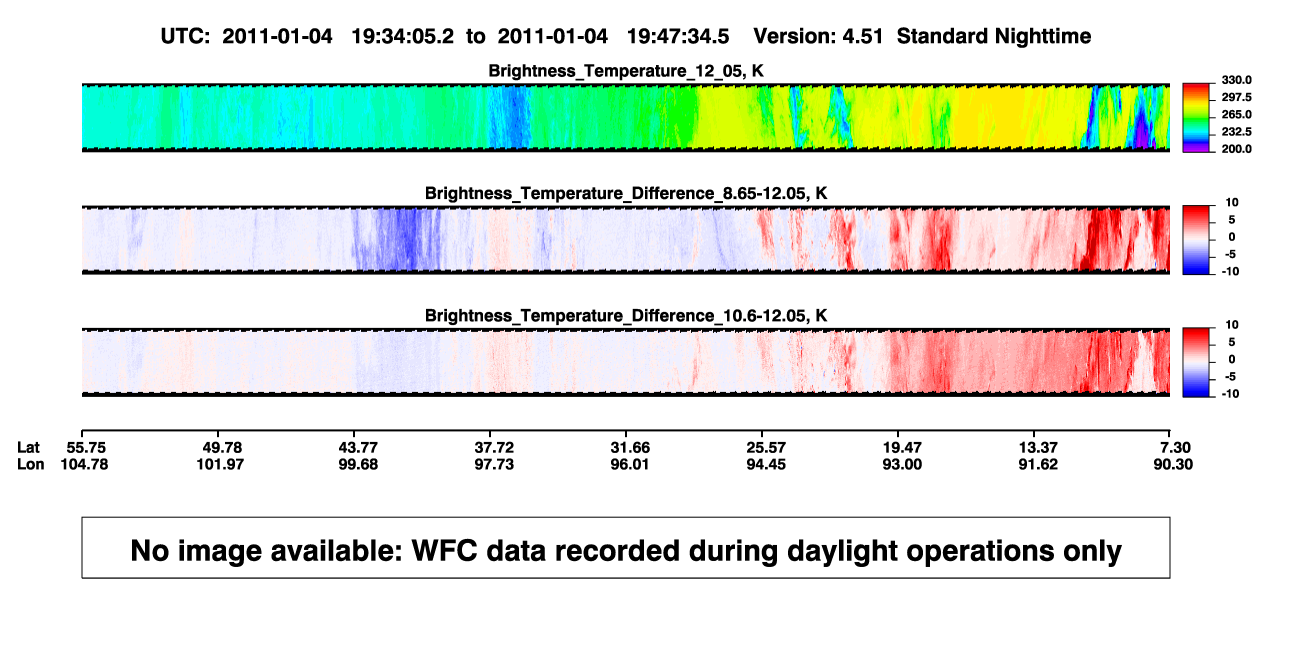 UTC: 2011-01-04 19:34:05.2 to 2011-01-04 19:47:34.5 Version: 4.51 Standard Nighttime

Brightness_Temperature_12_05, K

330.0
297.5
265.0
232.5
200.0

Brightness_Temperature_Difference_8.65-12.05, K

10
5
0
-5
-10

Brightness_Temperature_Difference_10.6-12.05, K

10
5
0
-5
-10

| Lat | 55.75 | 49.78 | 43.77 | 37.72 | 31.66 | 25.57 | 19.47 | 13.37 | 7.30 |
|---|---|---|---|---|---|---|---|---|---|
| Lon | 104.78 | 101.97 | 99.68 | 97.73 | 96.01 | 94.45 | 93.00 | 91.62 | 90.30 |

No image available: WFC data recorded during daylight operations only